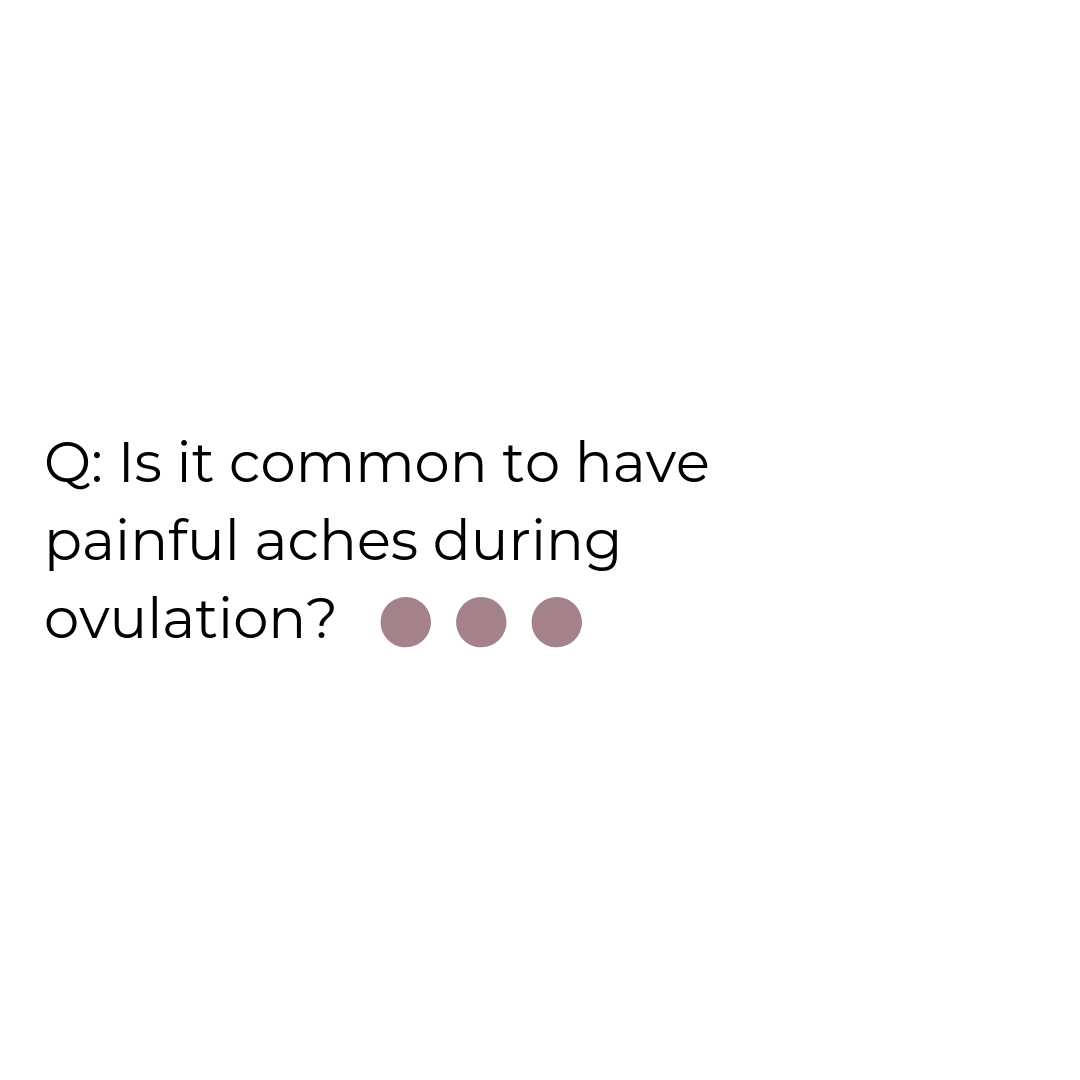 Q: Is it common to have painful aches during ovulation?